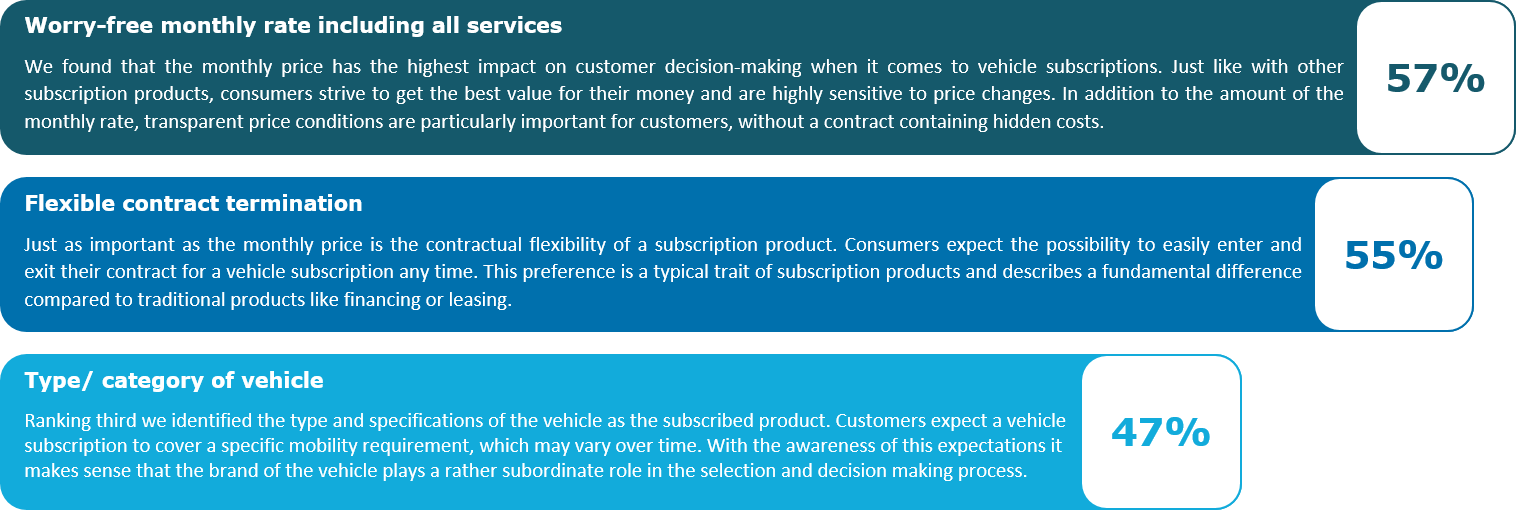 Worry-free monthly rate including all services

We found that the monthly price has the highest impact on customer decision-making when it comes to vehicle subscriptions. Just like with other subscription products, consumers strive to get the best value for their money and are highly sensitive to price changes. In addition to the amount of the monthly rate, transparent price conditions are particularly important for customers, without a contract containing hidden costs.

57%

Flexible contract termination

Just as important as the monthly price is the contractual flexibility of a subscription product. Consumers expect the possibility to easily enter and exit their contract for a vehicle subscription any time. This preference is a typical trait of subscription products and describes a fundamental difference compared to traditional products like financing or leasing.

55%

Type/ category of vehicle

Ranking third we identified the type and specifications of the vehicle as the subscribed product. Customers expect a vehicle subscription to cover a specific mobility requirement, which may vary over time. With the awareness of this expectations it makes sense that the brand of the vehicle plays a rather subordinate role in the selection and decision making process.

47%